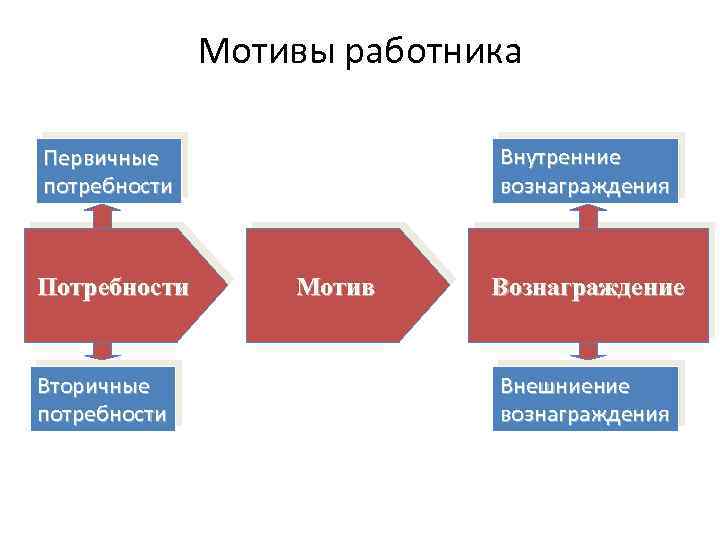 Мотивы работника

Первичные потребности

Потребности

Вторичные потребности

Мотив

Внутренние вознаграждения

Вознаграждение

Внешниение вознаграждения